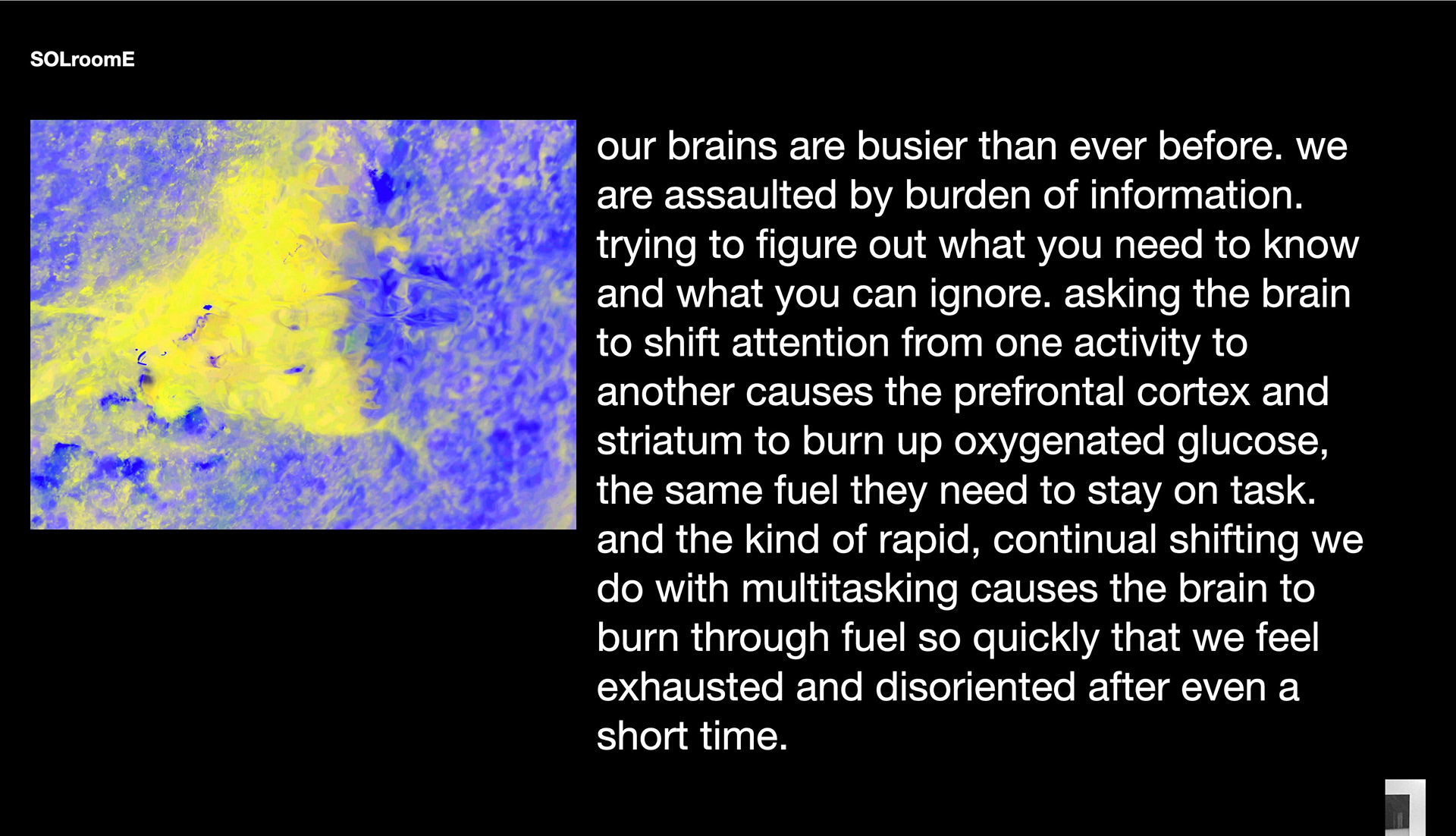 SOLroomE

our brains are busier than ever before. we are assaulted by burden of information. trying to figure out what you need to know and what you can ignore. asking the brain to shift attention from one activity to another causes the prefrontal cortex and striatum to burn up oxygenated glucose, the same fuel they need to stay on task. and the kind of rapid, continual shifting we do with multitasking causes the brain to burn through fuel so quickly that we feel exhausted and disoriented after even a short time.